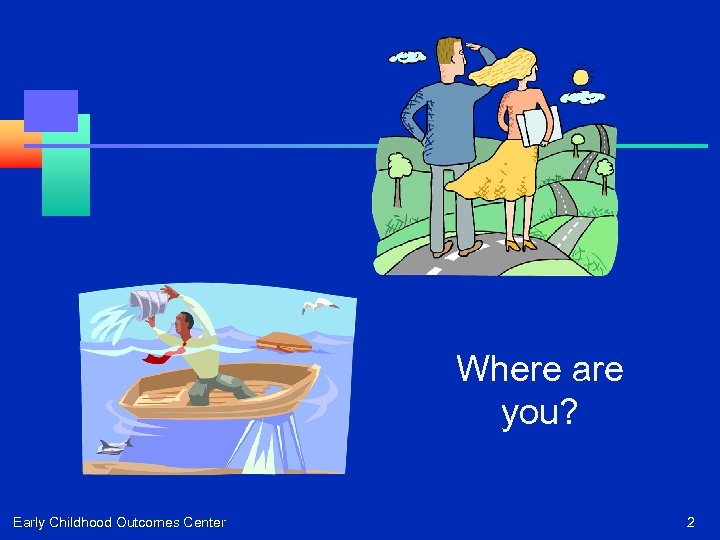 Where are you?

Early Childhood Outcomes Center

2